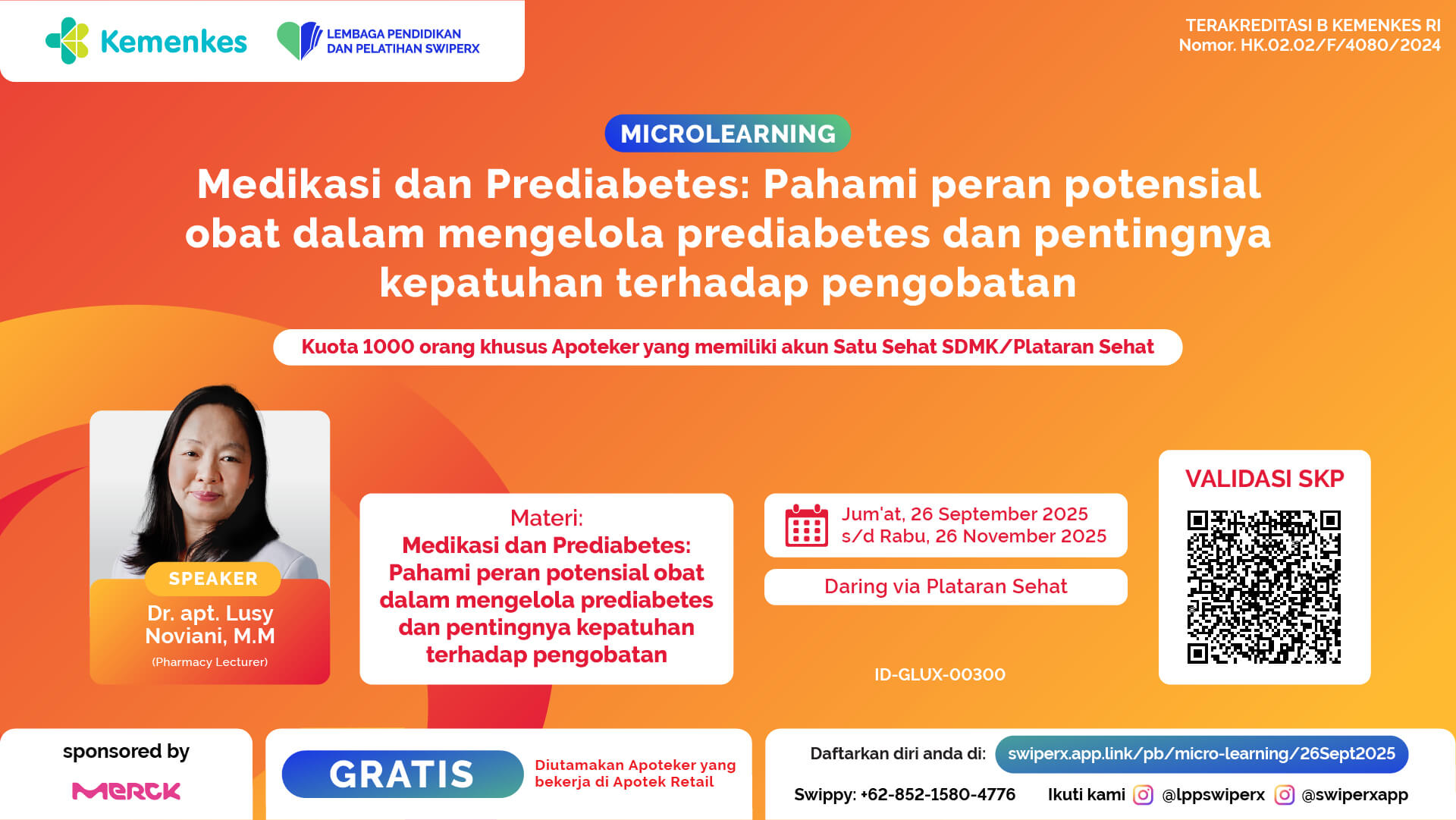 Kemenkes

LEMBAGA PENDIDIKAN DAN PELATIHAN SWIPERX

TERAKREDITASI B KEMENKES RI
Nomor. HK.02.02/F/4080/2024

MICROLEARNING

Medikasi dan Prediabetes: Pahami peran potensial obat dalam mengelola prediabetes dan pentingnya kepatuhan terhadap pengobatan

Kuota 1000 orang khusus Apoteker yang memiliki akun Satu Sehat SDMK/Plataran Sehat

SPEAKER
Dr. apt. Lusy Noviani, M.M
(Pharmacy Lecturer)

Materi:
Medikasi dan Prediabetes: Pahami peran potensial obat dalam mengelola prediabetes dan pentingnya kepatuhan terhadap pengobatan

Jum'at, 26 September 2025
s/d Rabu, 26 November 2025

Daring via Plataran Sehat

ID-GLUX-00300

VALIDASI SKP

sponsored by
MERCK

GRATIS

Diutamakan Apoteker yang bekerja di Apotek Retail

Daftarkan diri anda di: swiperx.app.link/pb/micro-learning/26Sept2025

Swippy: +62-852-1580-4776

Ikuti kami @lppswiperx @swiperxapp